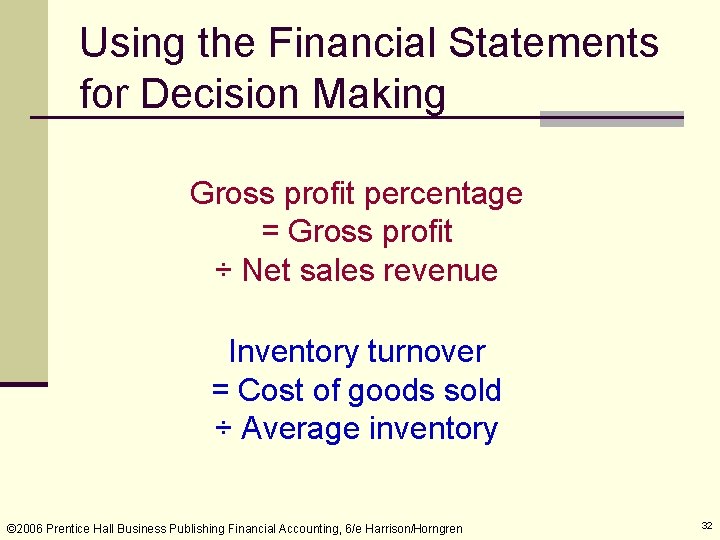 Using the Financial Statements for Decision Making

Gross profit percentage
= Gross profit
÷ Net sales revenue

Inventory turnover
= Cost of goods sold
÷ Average inventory

©2006 Prentice Hall Business Publishing Financial Accounting, 6/e Harrison/Horngren

32